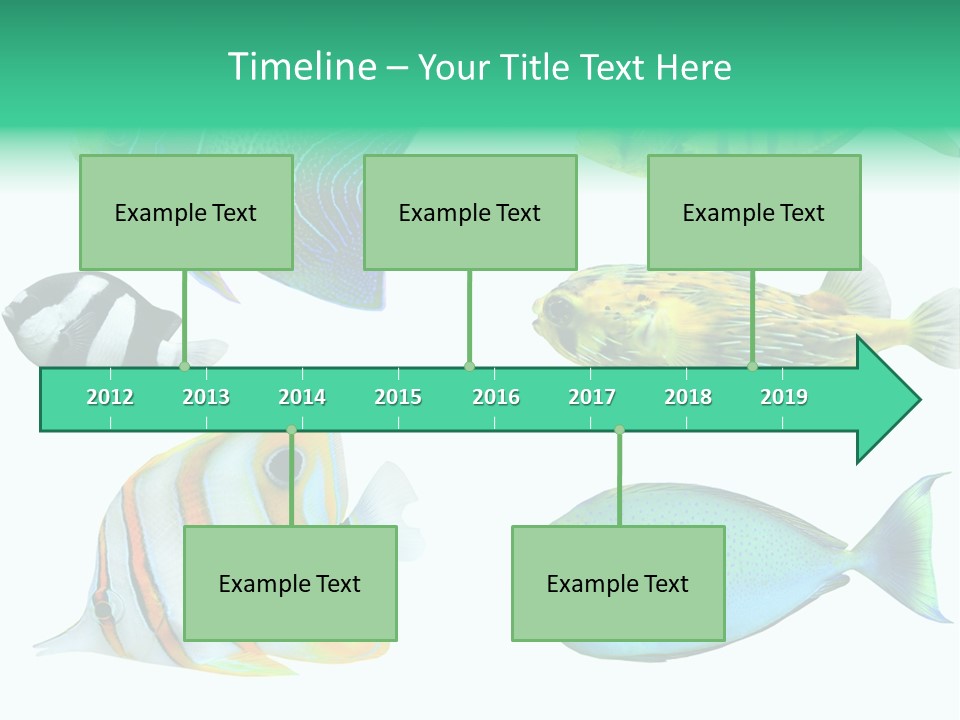 Timeline – Your Title Text Here

Example Text

Example Text

Example Text

2012 2013 2014 2015 2016 2017 2018 2019

Example Text

Example Text